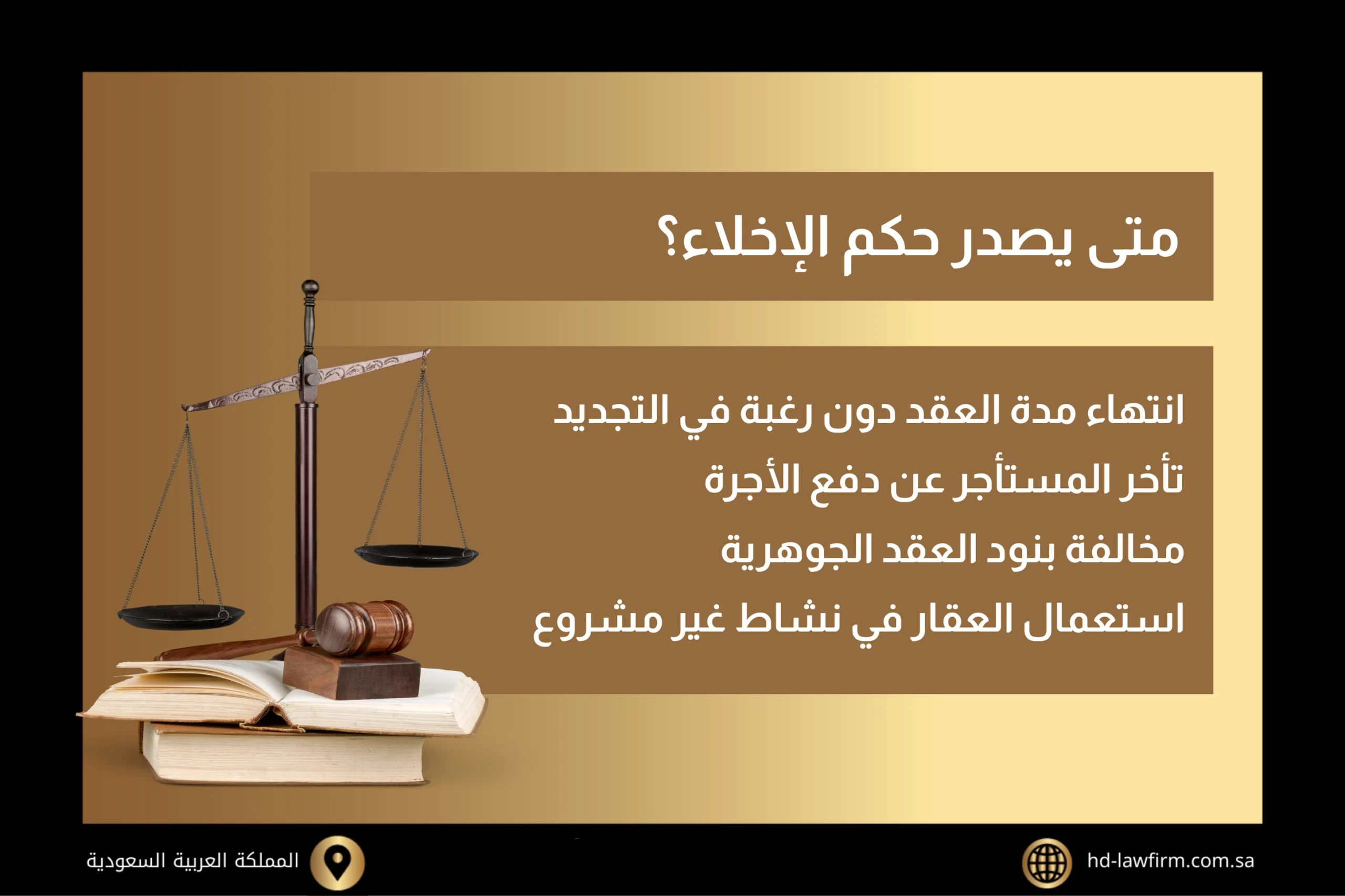 متى يصدر حكم الإخلاء؟

انتهاء مدة العقد دون رغبة في التجديد
تأخر المستأجر عن دفع الأجرة
مخالفة بنود العقد الجوهرية
استعمال العقار في نشاط غير مشروع

hd-lawfirm.com.sa

المملكة العربية السعودية